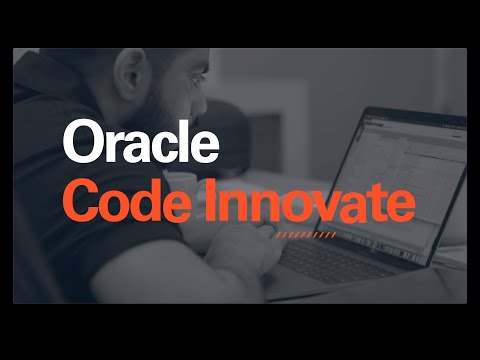 Oracle
Code Innovate